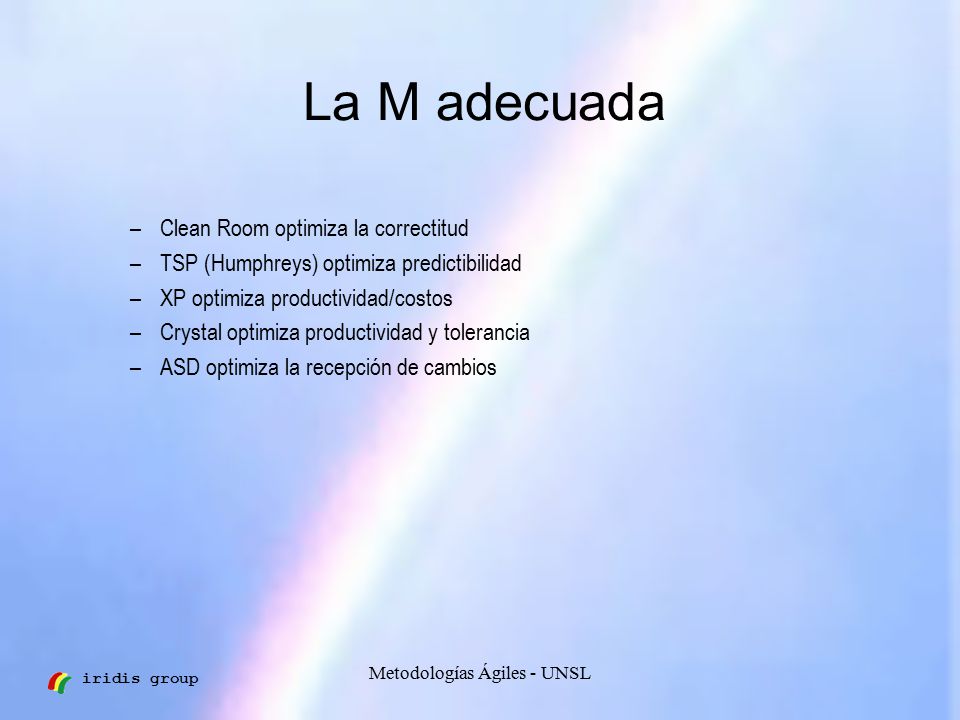 La M adecuada

– Clean Room optimiza la correctitud
– TSP (Humphreys) optimiza predictibilidad
– XP optimiza productividad/costos
– Crystal optimiza productividad y tolerancia
– ASD optimiza la recepción de cambios

iridis group

Metodologías Ágiles - UNSL